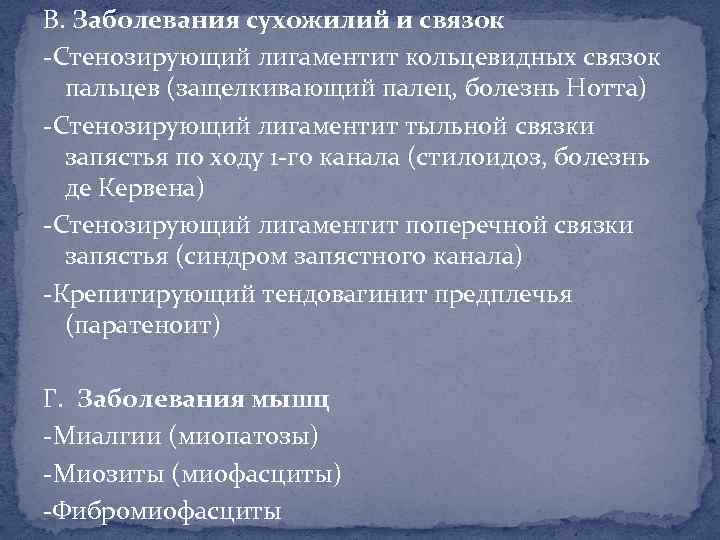 В. Заболевания сухожилий и связок
-Стенозирующий лигаментит кольцевидных связок пальцев (защелкивающий палец, болезнь Нотта)
-Стенозирующий лигаментит тыльной связки запястья по ходу 1-го канала (стилоидоз, болезнь де Кервена)
-Стенозирующий лигаментит поперечной связки запястья (синдром запястного канала)
-Крепитирующий тендовагинит предплечья (паратеноит)

Г. Заболевания мышц
-Миалгии (миопатозы)
-Миозиты (миофасциты)
-Фибромиофасциты